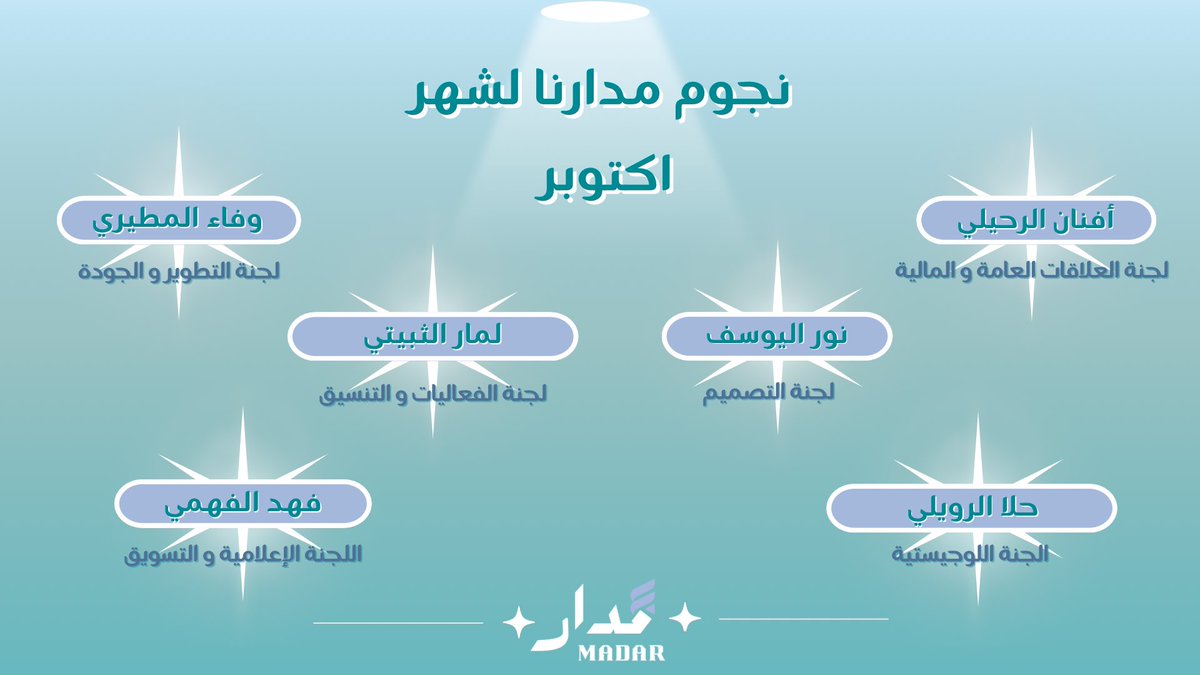 نجوم مدارنا لشهر
اكتوبر

أفنان الرحيلي
لجنة العلاقات العامة و المالية

وفاء المطيري
لجنة التطوير و الجودة

نور اليوسف
لجنة التصميم

لمار الثبيتي
لجنة الفعاليات و التنسيق

حلا الرويلي
الجنة اللوجيستية

فهد الفهمي
اللجنة الإعلامية و التسويق

مدار
MADAR